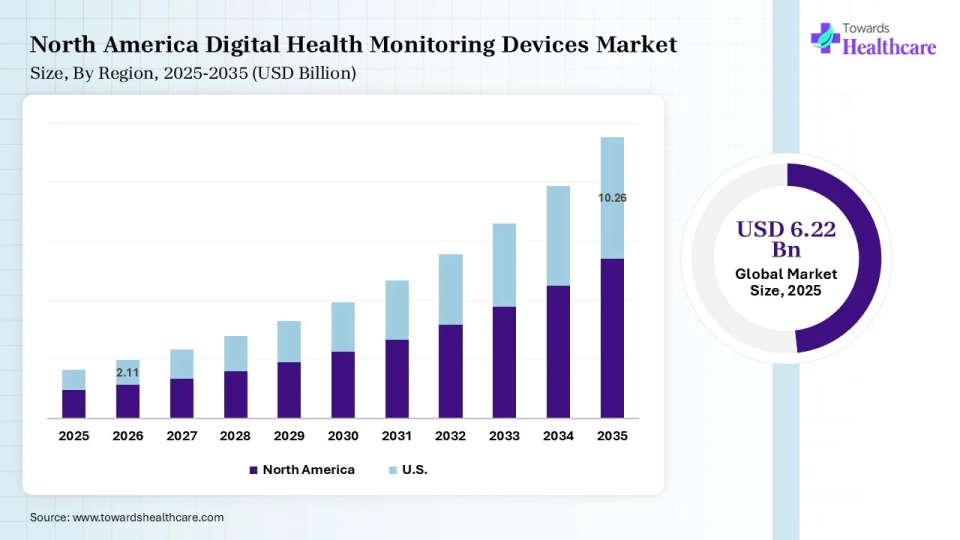 North America Digital Health Monitoring Devices Market
Size, By Region, 2025-2035 (USD Billion)

Towards
Healthcare

2.11

10.26

2025 2026 2027 2028 2029 2030 2031 2032 2033 2034 2035

North America U.S.

USD 6.22 Bn
Global Market Size, 2025

Source: www.towardshealthcare.com